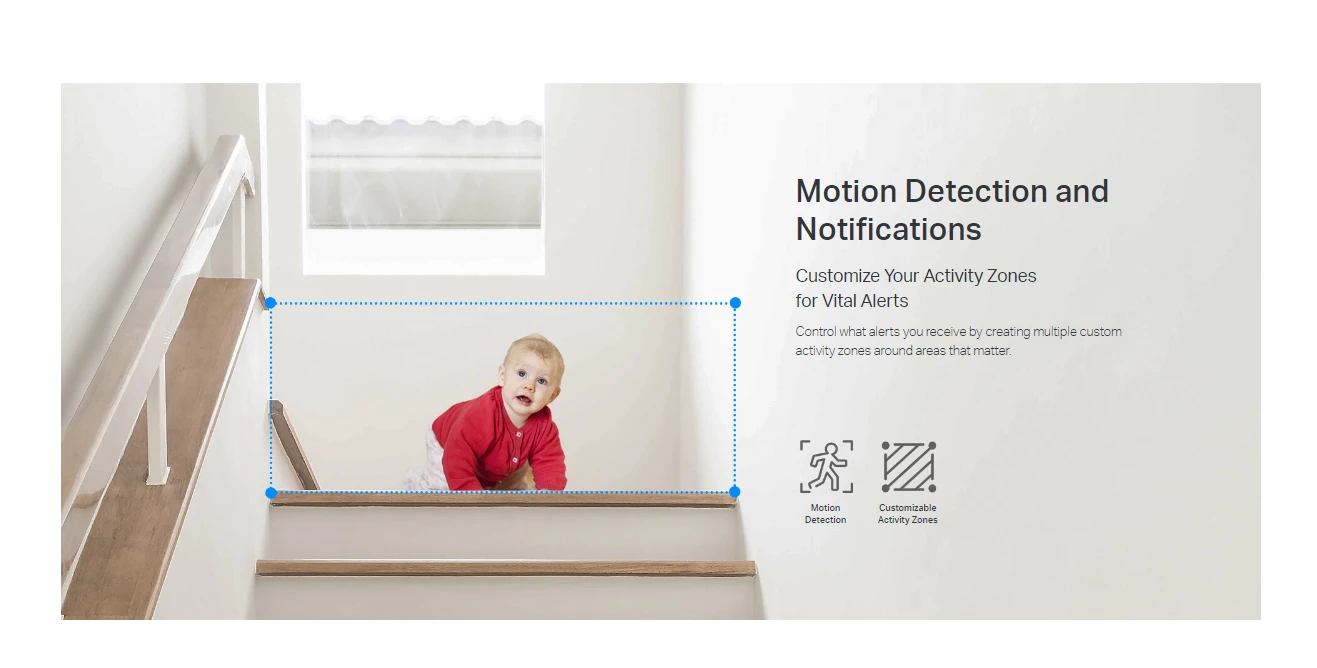 Motion Detection and Notifications

Customize Your Activity Zones for Vital Alerts

Control what alerts you receive by creating multiple custom activity zones around areas that matter.

Motion Detection

Customizable Activity Zones